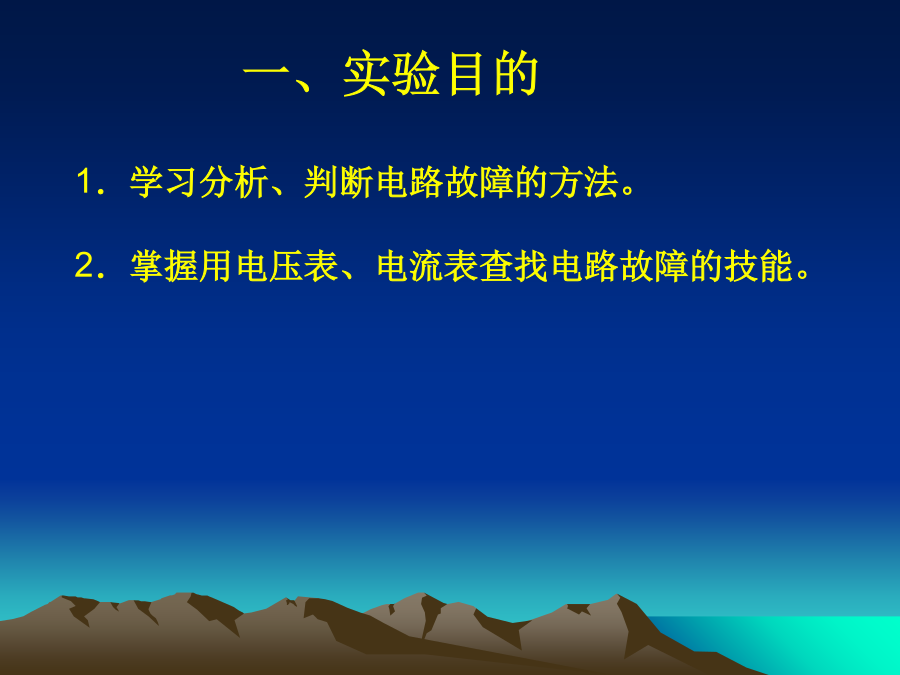 一、实验目的

1．学习分析、判断电路故障的方法。

2．掌握用电压表、电流表查找电路故障的技能。